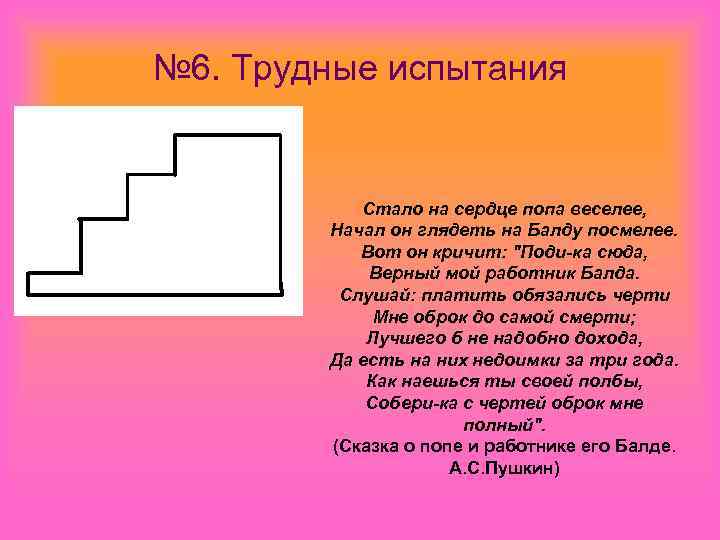 №6. Трудные испытания

Стало на сердце попа веселее,
Начал он глядеть на Балду посмелее.
Вот он кричит: "Поди-ка сюда,
Верный мой работник Балда.
Слушай: платить обязались черти
Мне оброк до самой смерти;
Лучшего б не надобно дохода,
Да есть на них недоимки за три года.
Как наешься ты своей полбы,
Собери-ка с чертей оброк мне полный".
(Сказка о попе и работнике его Балде.
А.С.Пушкин)